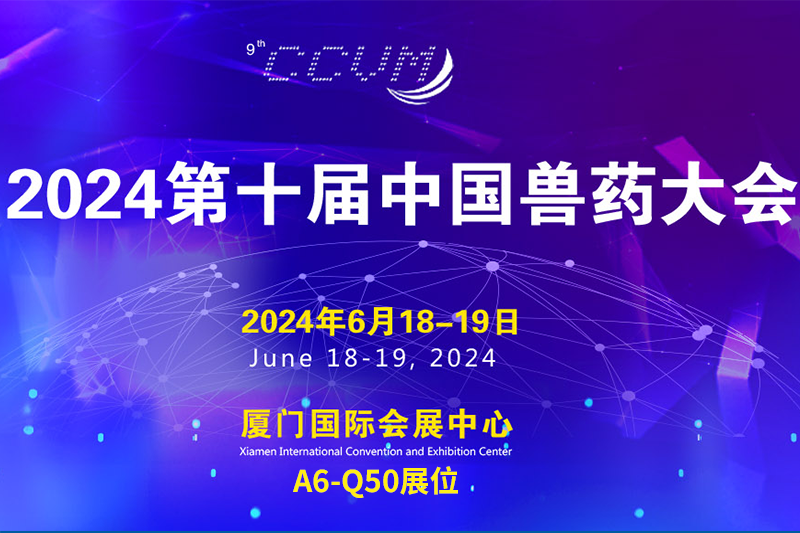 9th CCVM

2024第十届中国兽药大会

2024年6月18–19日
June 18-19, 2024

厦门国际会展中心
Xiamen International Convention and Exhibition Center
A6-Q50展位